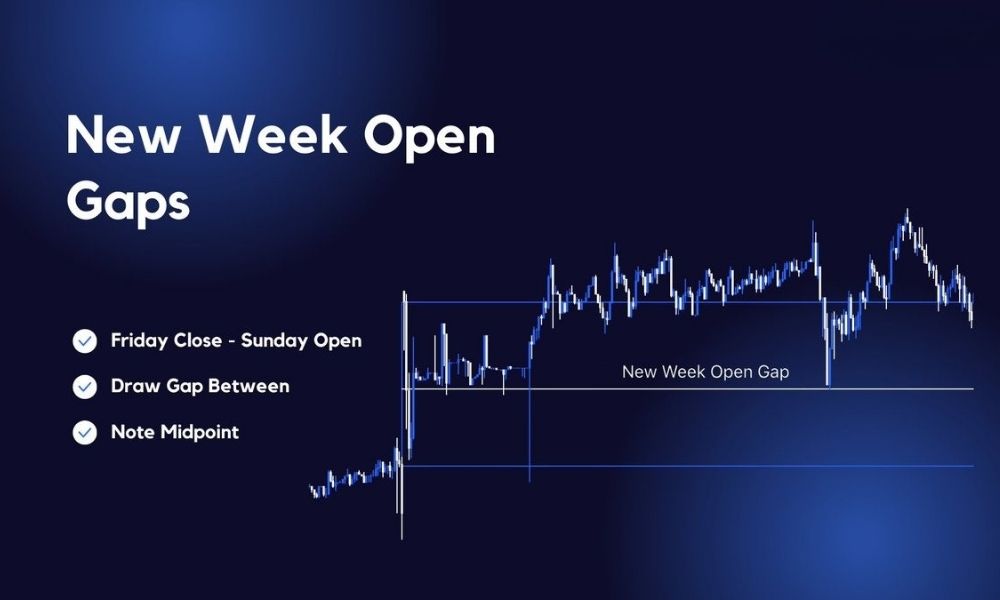 New Week Open Gaps

Friday Close - Sunday Open

Draw Gap Between

Note Midpoint

New Week Open Gap